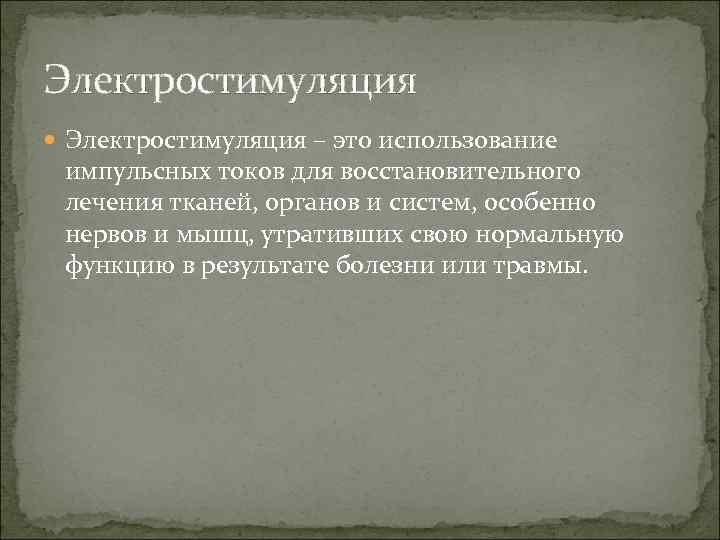 Электростимуляция

Электростимуляция – это использование импульсных токов для восстановительного лечения тканей, органов и систем, особенно нервов и мышц, утративших свою нормальную функцию в результате болезни или травмы.